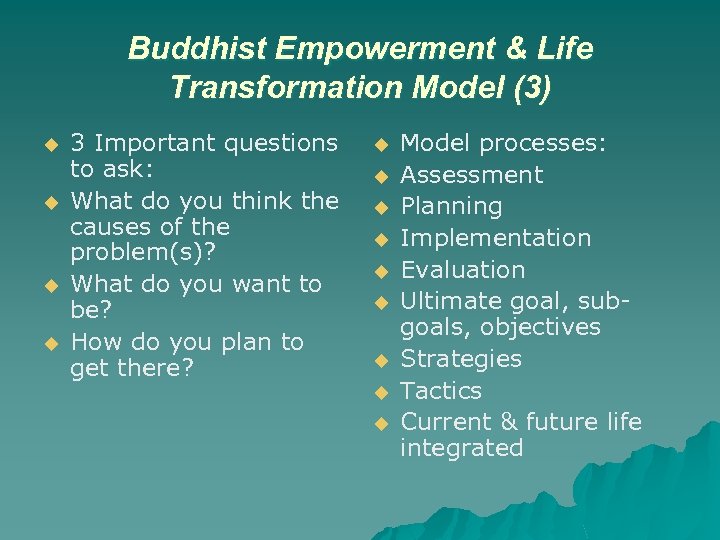 Buddhist Empowerment & Life Transformation Model (3)

- 3 Important questions to ask:
- What do you think the causes of the problem(s)?
- What do you want to be?
- How do you plan to get there?

- Model processes:
- Assessment
- Planning
- Implementation
- Evaluation
- Ultimate goal, sub-goals, objectives
- Strategies
- Tactics
- Current & future life integrated